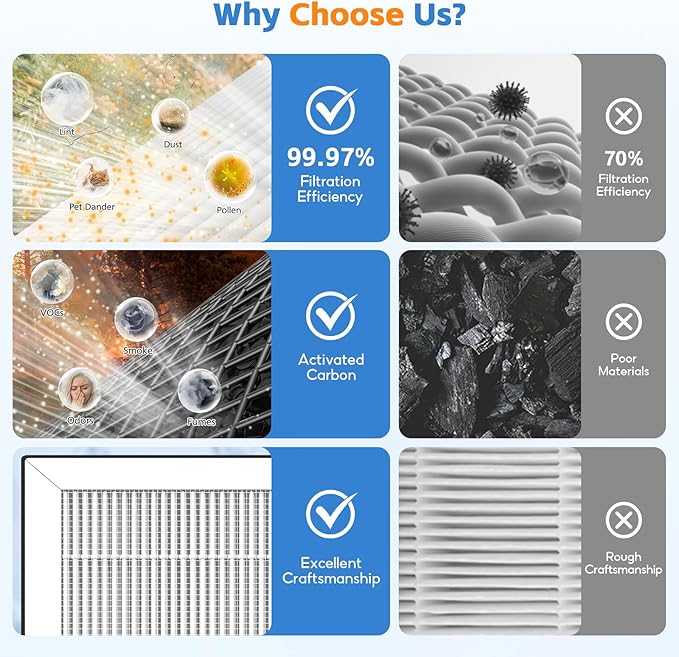 Why Choose Us?

Lint
Dust
Pet Dander
Pollen

99.97%
Filtration Efficiency

70%
Filtration Efficiency

VOCs
Smoke
Odors
Fumes

Activated Carbon

Poor Materials

Excellent Craftsmanship

Rough Craftsmanship